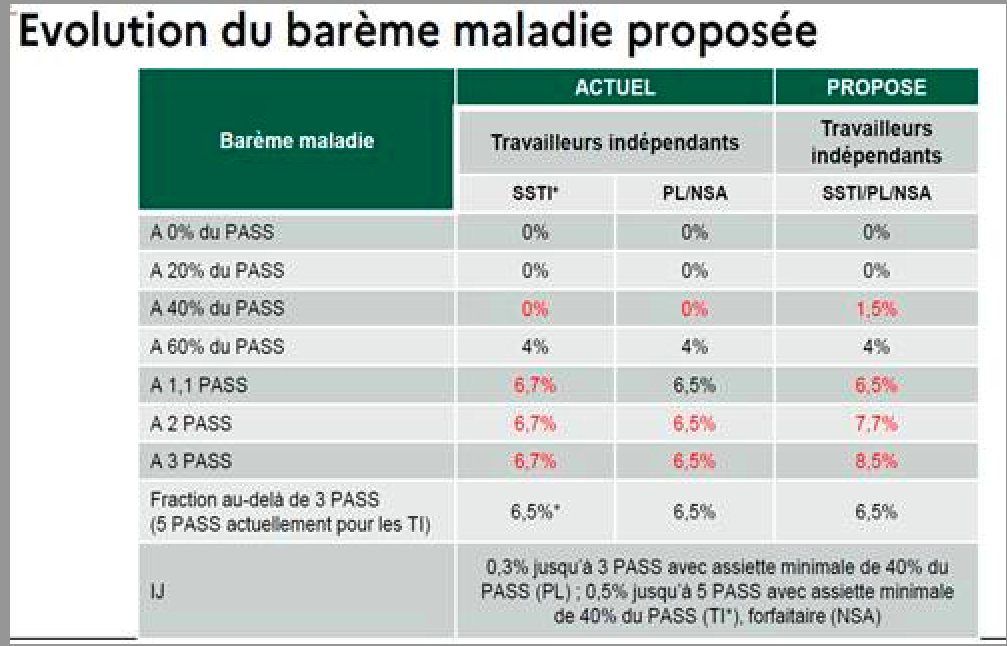 Evolution du barème maladie proposée

| Barème maladie | ACTUEL | | PROPOSE |
|---|---|---|---|
| | Travailleurs indépendants | | Travailleurs indépendants |
| | SSTI* | PL/NSA | SSTI/PL/NSA |
| A 0% du PASS | 0% | 0% | 0% |
| A 20% du PASS | 0% | 0% | 0% |
| A 40% du PASS | 0% | 0% | 1,5% |
| A 60% du PASS | 4% | 4% | 4% |
| A 1,1 PASS | 6,7% | 6,5% | 6,5% |
| A 2 PASS | 6,7% | 6,5% | 7,7% |
| A 3 PASS | 6,7% | 6,5% | 8,5% |
| Fraction au-delà de 3 PASS (5 PASS actuellement pour les TI) | 6,5%* | 6,5% | 6,5% |
| IJ | 0,3% jusqu'à 3 PASS avec assiette minimale de 40% du PASS (PL) ; 0,5% jusqu'à 5 PASS avec assiette minimale de 40% du PASS (TI*), forfaitaire (NSA) | | |